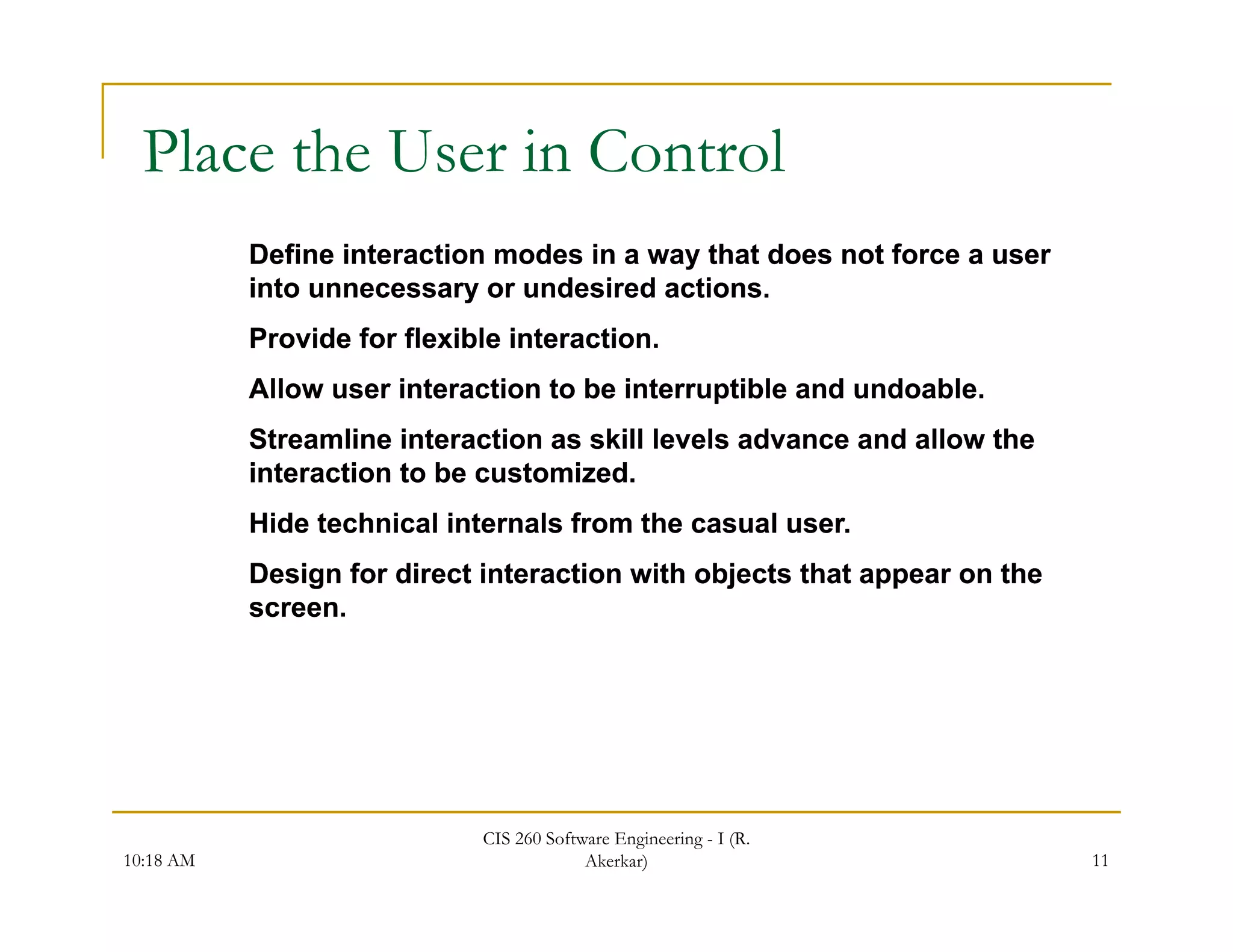 Place the User in Control

Define interaction modes in a way that does not force a user into unnecessary or undesired actions.

Provide for flexible interaction.

Allow user interaction to be interruptible and undoable.

Streamline interaction as skill levels advance and allow the interaction to be customized.

Hide technical internals from the casual user.

Design for direct interaction with objects that appear on the screen.

10:18 AM

CIS 260 Software Engineering - I (R. Akerkar)

11